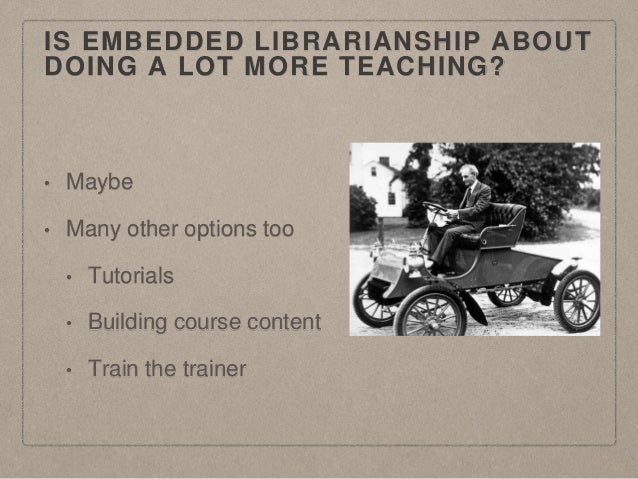 IS EMBEDDED LIBRARIANSHIP ABOUT DOING A LOT MORE TEACHING?

• Maybe
• Many other options too
  • Tutorials
  • Building course content
  • Train the trainer